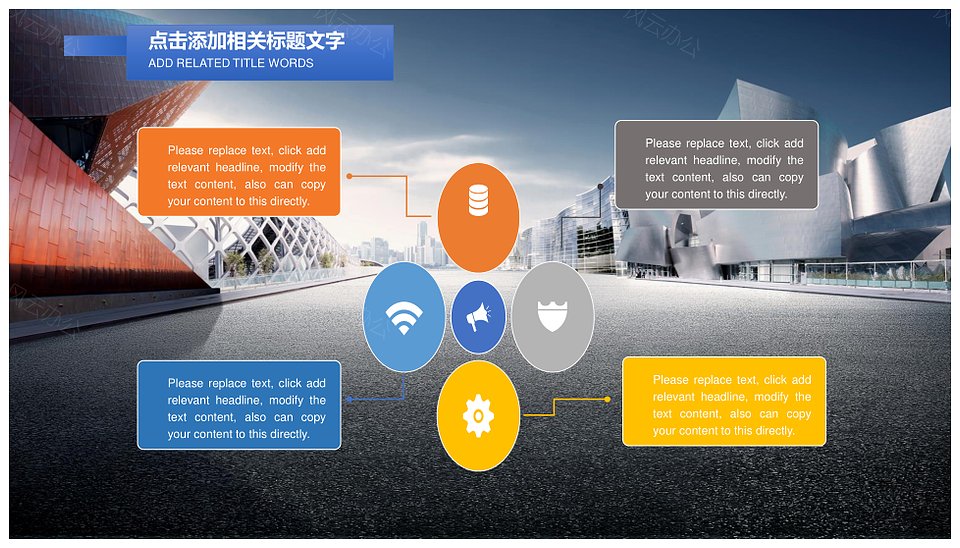 点击添加相关标题文字
ADD RELATED TITLE WORDS

Please replace text, click add relevant headline, modify the text content, also can copy your content to this directly.

Please replace text, click add relevant headline, modify the text content, also can copy your content to this directly.

Please replace text, click add relevant headline, modify the text content, also can copy your content to this directly.

Please replace text, click add relevant headline, modify the text content, also can copy your content to this directly.